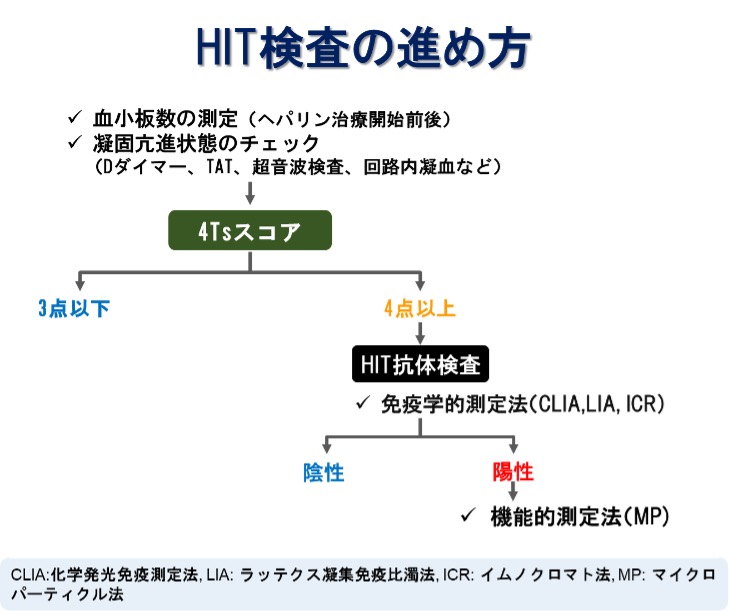 HIT検査の進め方

✓ 血小板数の測定（ヘパリン治療開始前後）
✓ 凝固亢進状態のチェック
（Dダイマー、TAT、超音波検査、回路内凝血など）

4Tsスコア

3点以下

4点以上

HIT抗体検査

✓ 免疫学的測定法(CLIA,LIA, ICR)

陰性

陽性

✓ 機能的測定法(MP)

CLIA:化学発光免疫測定法, LIA: ラッテクス凝集免疫比濁法, ICR: イムノクロマト法, MP: マイクロパーティクル法